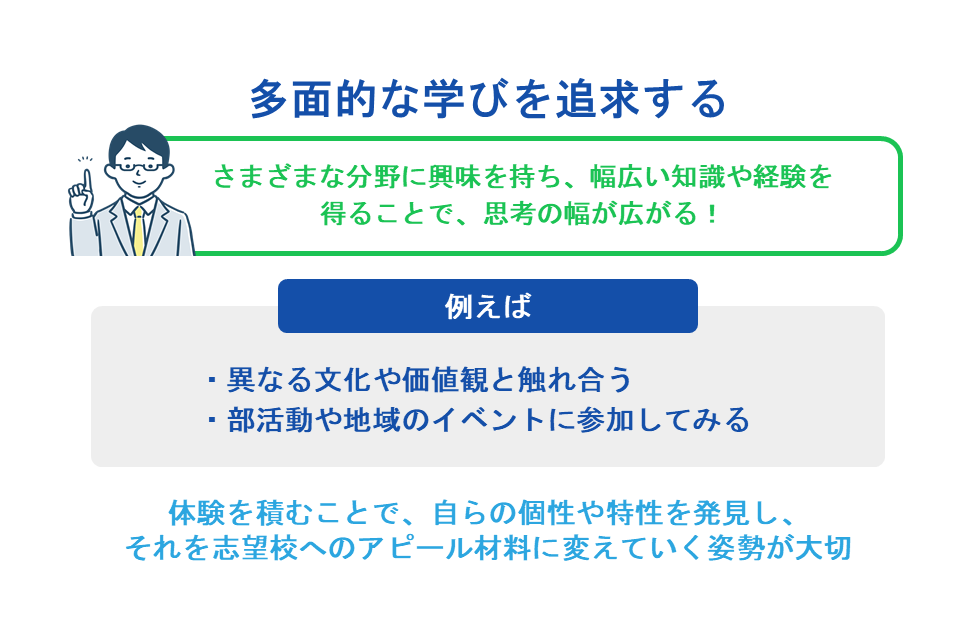 多面的な学びを追求する

さまざまな分野に興味を持ち、幅広い知識や経験を得ることで、思考の幅が広がる！

例えば

・異なる文化や価値観と触れ合う
・部活動や地域のイベントに参加してみる

体験を積むことで、自らの個性や特性を発見し、それを志望校へのアピール材料に変えていく姿勢が大切